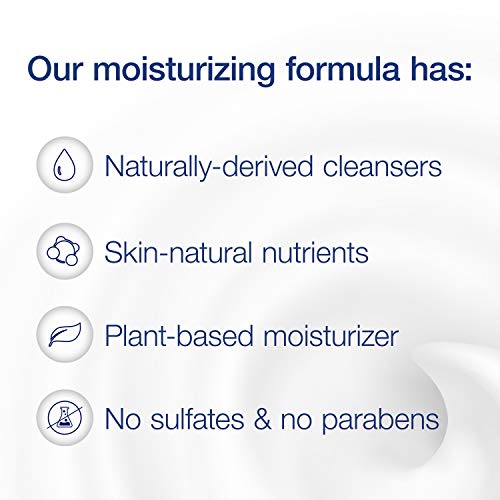 Our moisturizing formula has:

Naturally-derived cleansers

Skin-natural nutrients

Plant-based moisturizer

No sulfates & no parabens